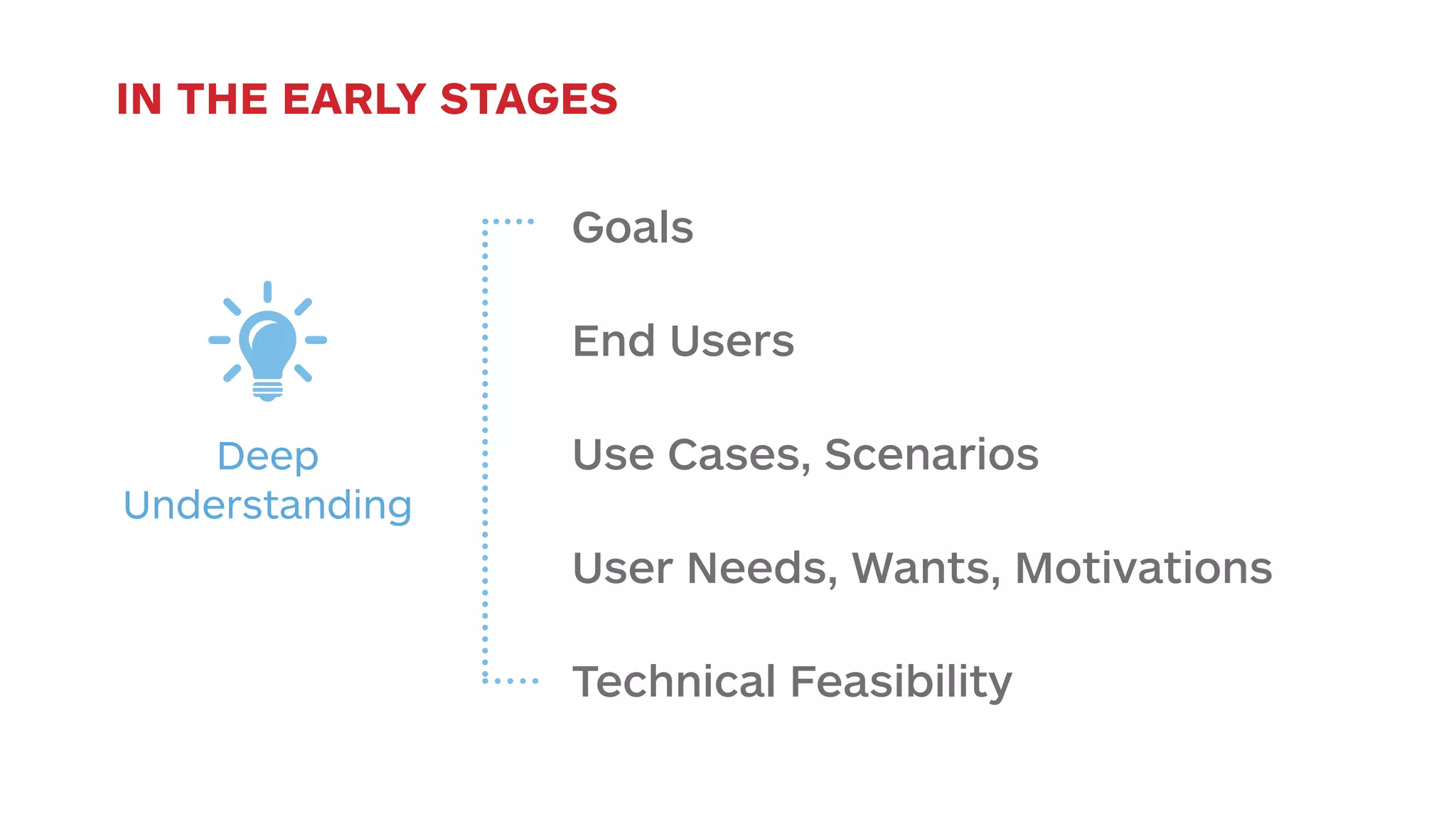 IN THE EARLY STAGES

Deep Understanding

Goals

End Users

Use Cases, Scenarios

User Needs, Wants, Motivations

Technical Feasibility